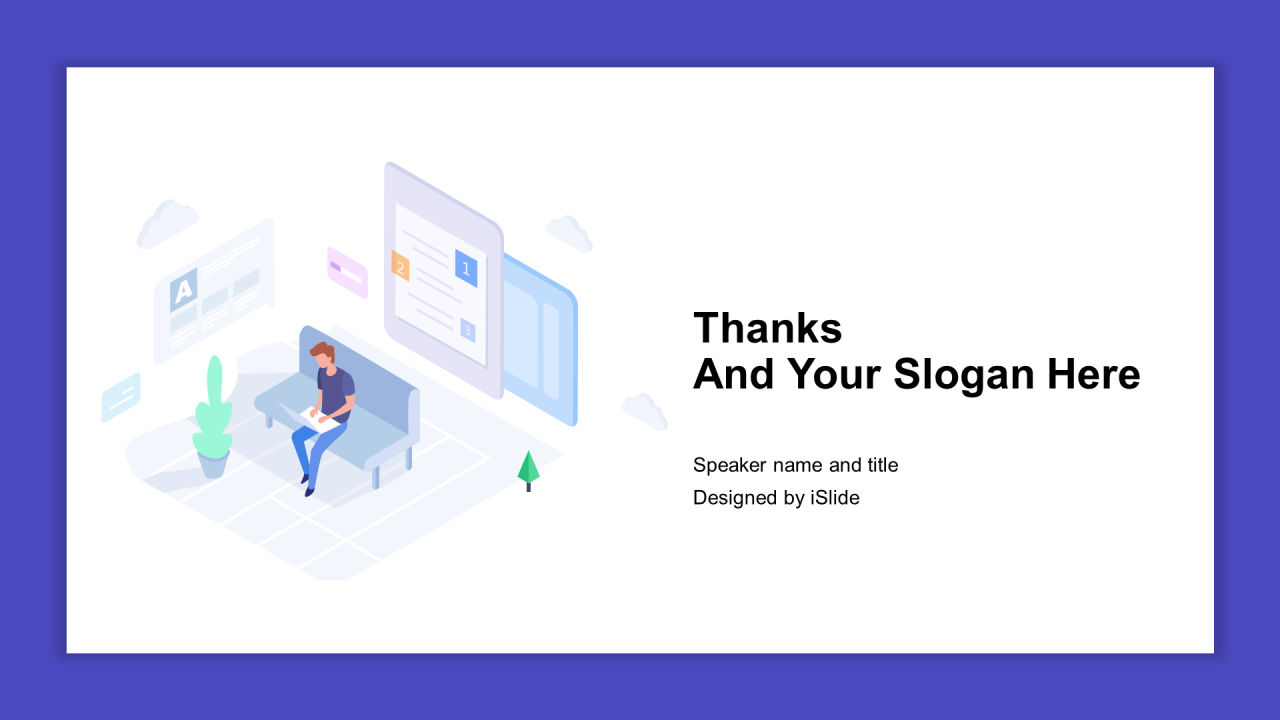 A

2

1

3

Thanks
And Your Slogan Here

Speaker name and title
Designed by iSlide